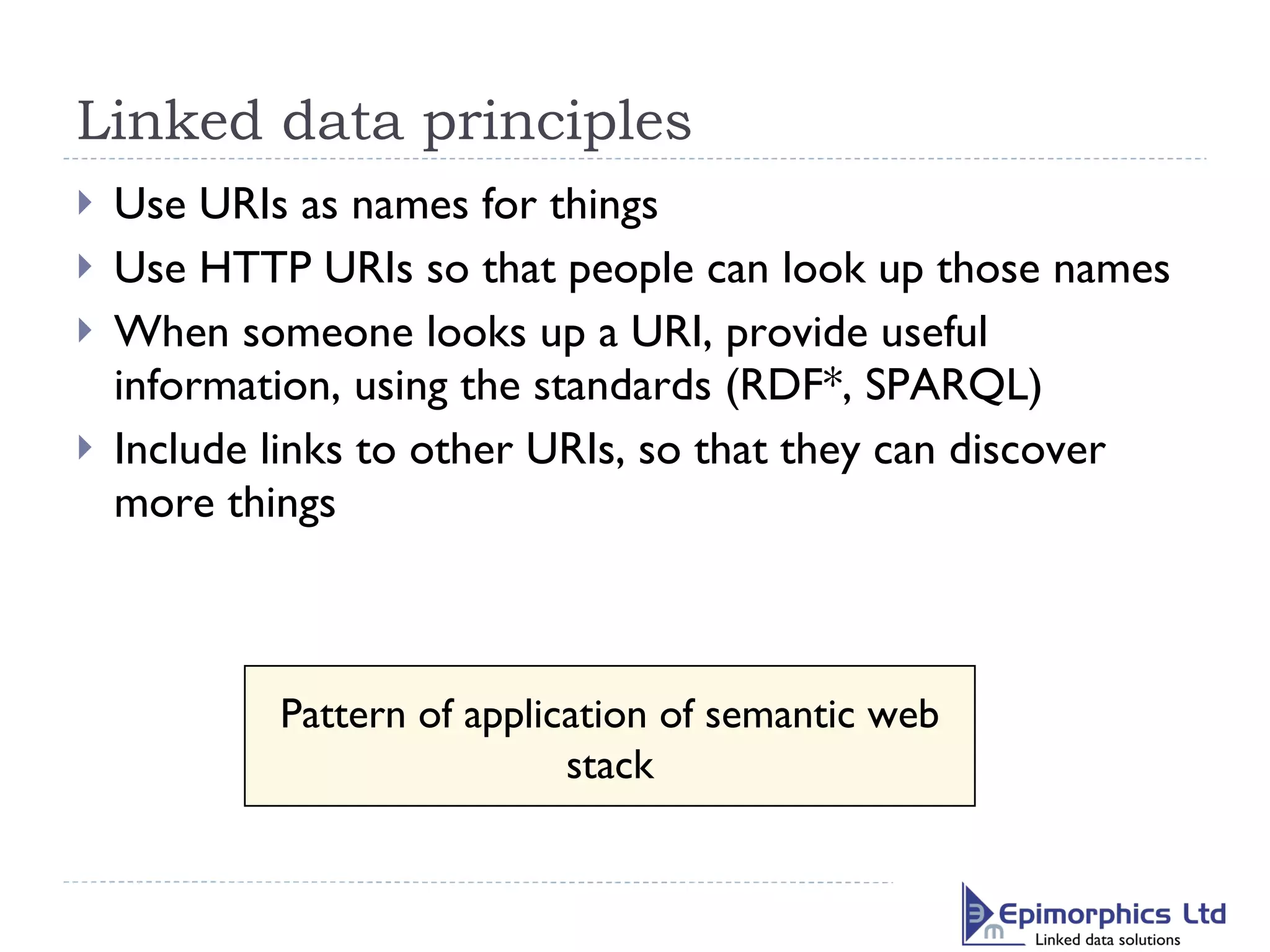 Linked data principles

Use URIs as names for things

Use HTTP URIs so that people can look up those names

When someone looks up a URI, provide useful information, using the standards (RDF*, SPARQL)

Include links to other URIs, so that they can discover more things

Pattern of application of semantic web stack

Epimorphics Ltd
Linked data solutions